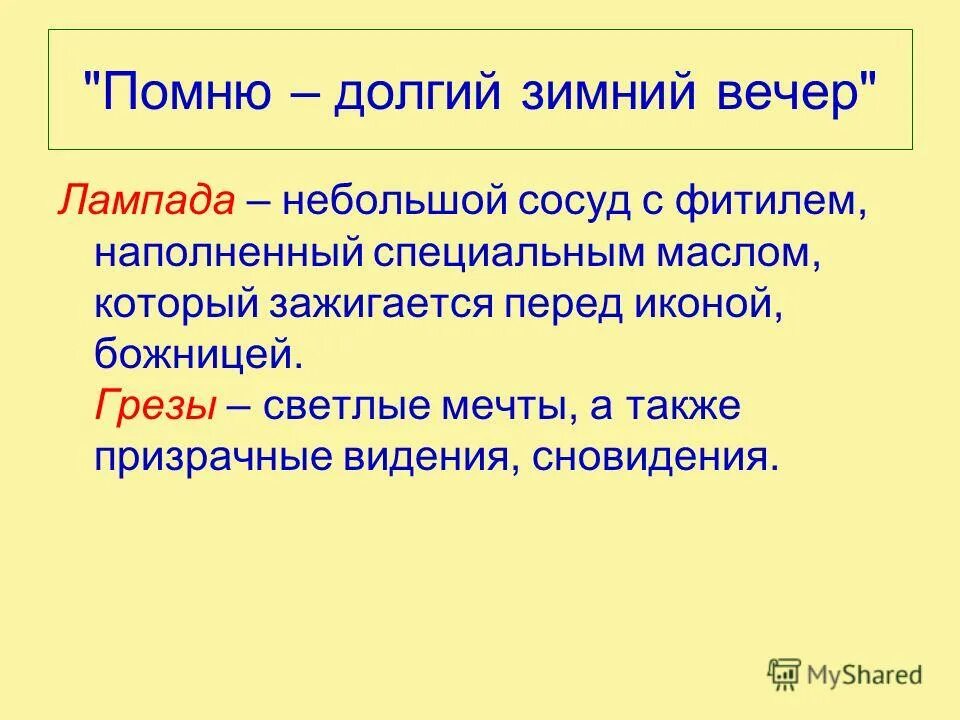 "Помню – долгий зимний вечер"

Лампада – небольшой сосуд с фитилем, наполненный специальным маслом, который зажигается перед иконой, божницей.
Грезы – светлые мечты, а также призрачные видения, сновидения.

MyShared